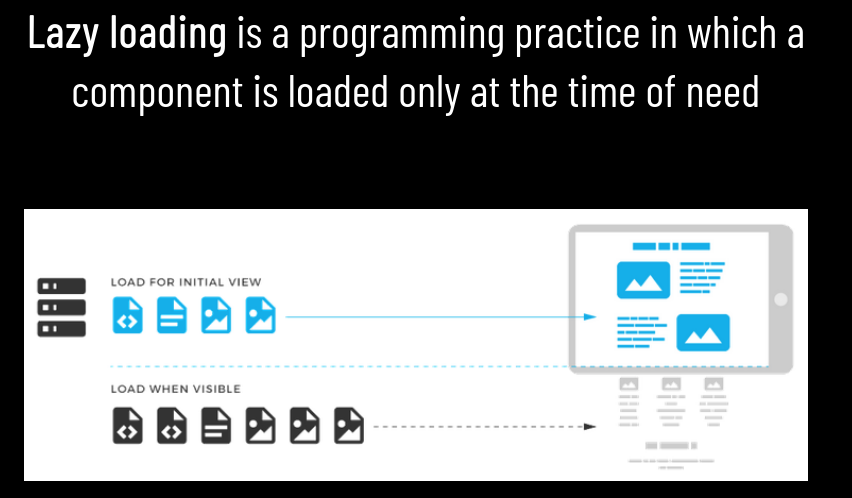 Lazy loading is a programming practice in which a component is loaded only at the time of need

LOAD FOR INITIAL VIEW

LOAD WHEN VISIBLE